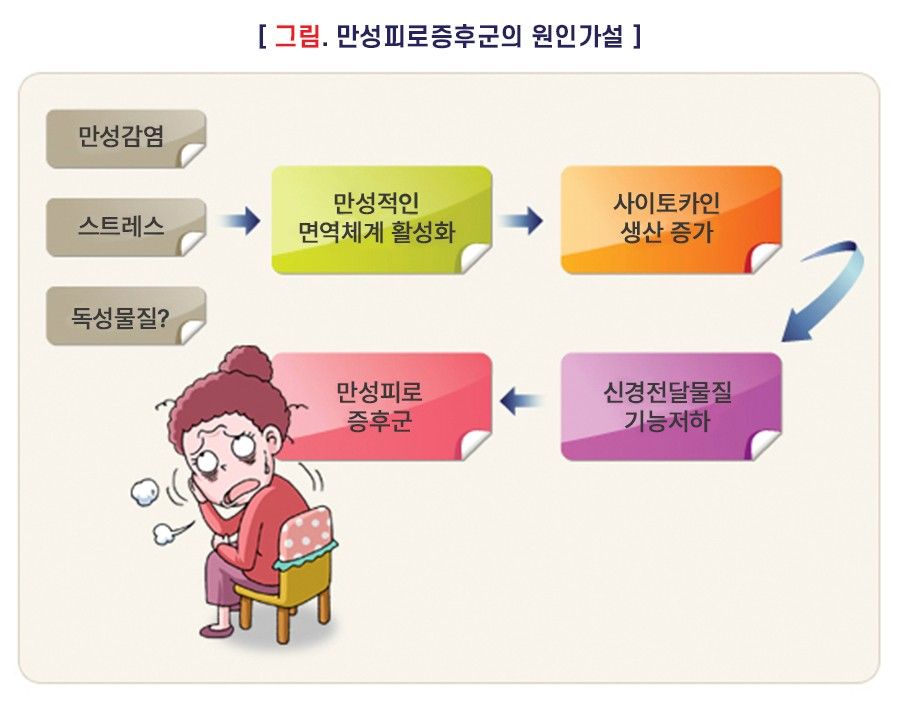 [ 그림. 만성피로증후군의 원인가설 ]

만성감염

스트레스

독성물질?

만성적인 면역체계 활성화

사이토카인 생산 증가

신경전달물질 기능저하

만성피로 증후군